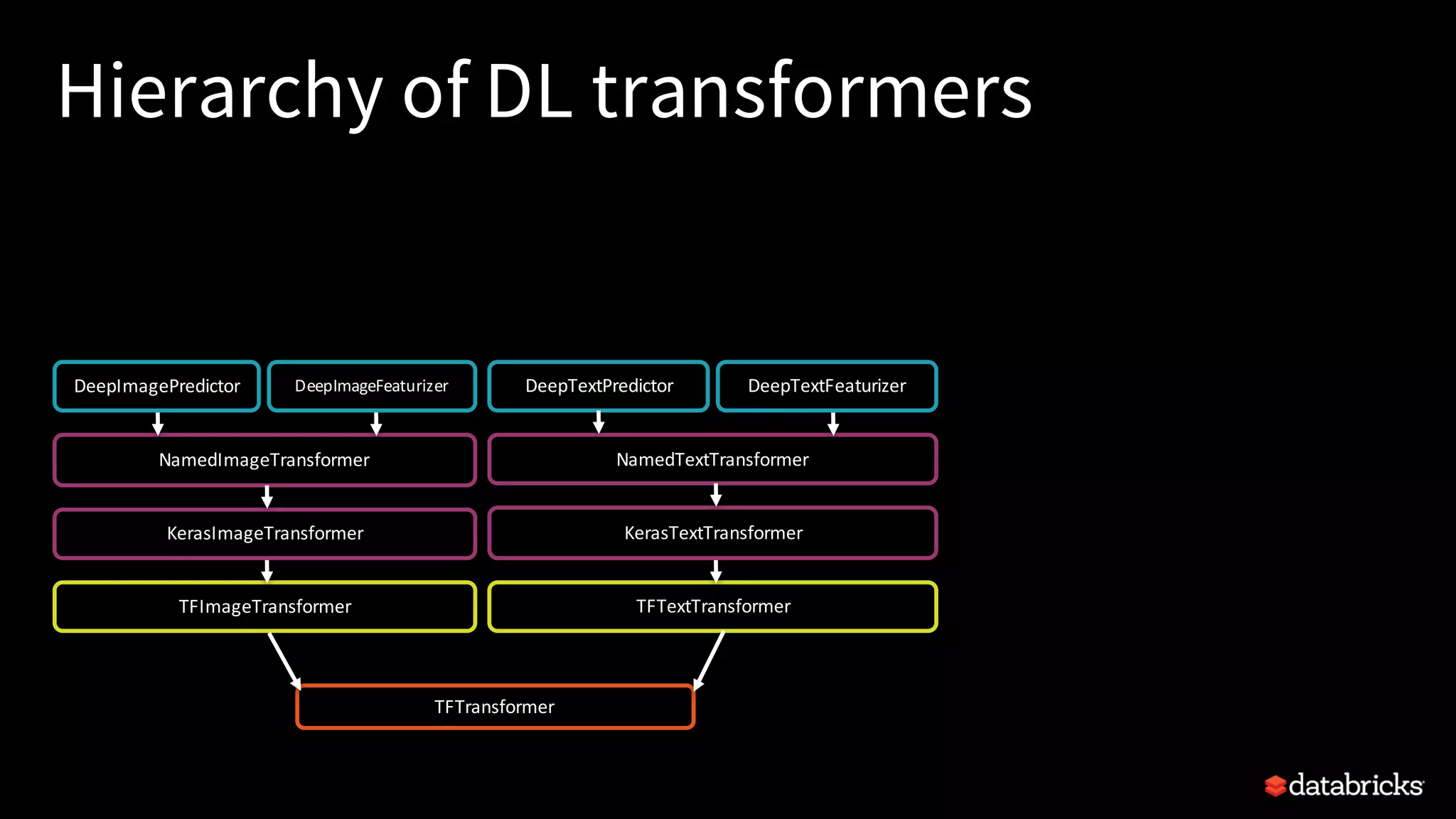 Hierarchy of DL transformers

DeepImagePredictor

DeepImageFeaturizer

DeepTextPredictor

DeepTextFeaturizer

NamedImageTransformer

NamedTextTransformer

KerasImageTransformer

KerasTextTransformer

TFImageTransformer

TFTextTransformer

TFTransformer

databricks